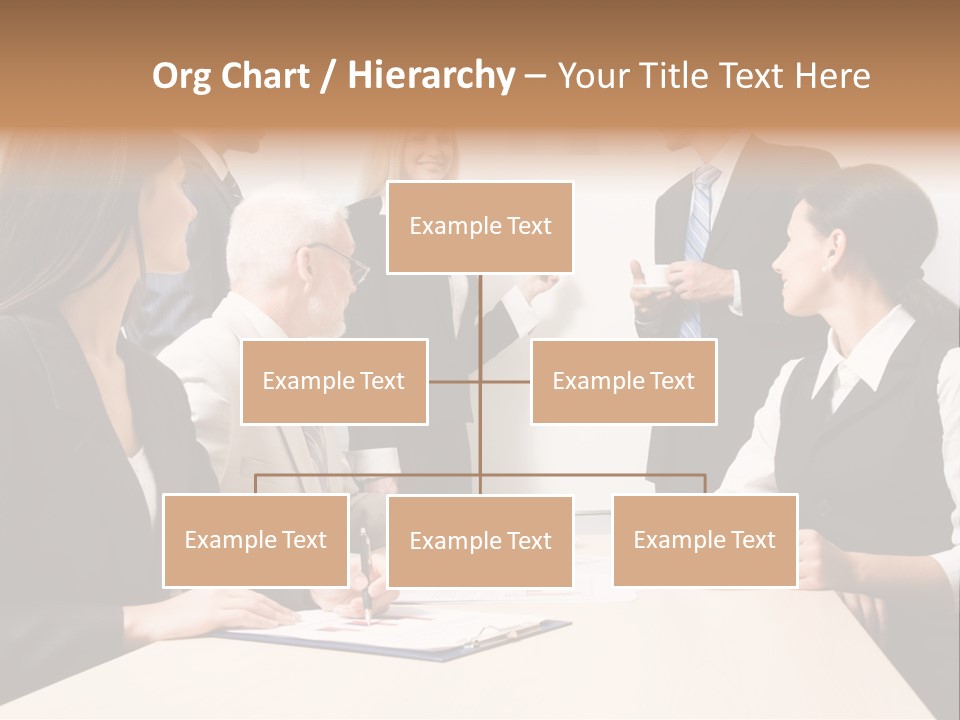 Org Chart / Hierarchy – Your Title Text Here

Example Text

Example Text

Example Text

Example Text

Example Text

Example Text